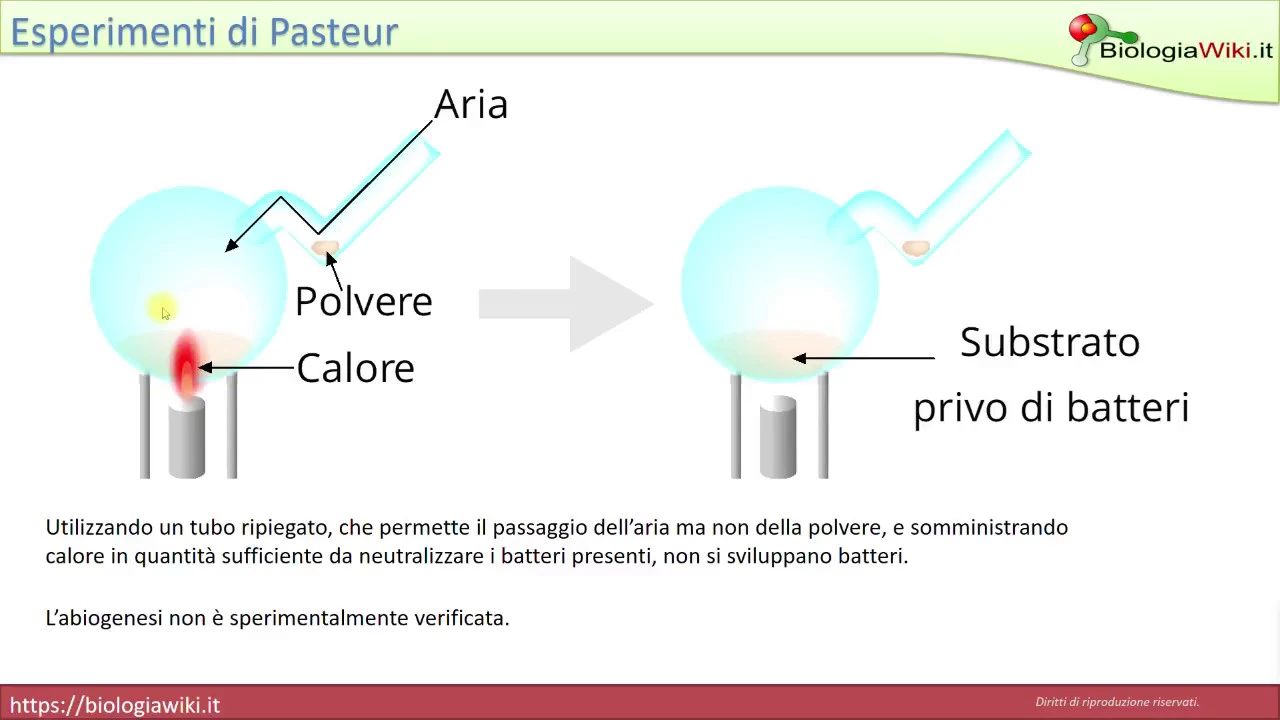 Esperimenti di Pasteur

BiologiaWiki.it

Aria

Polvere

Calore

Substrato privo di batteri

Utilizzando un tubo ripiegato, che permette il passaggio dell'aria ma non della polvere, e somministrando calore in quantità sufficiente da neutralizzare i batteri presenti, non si sviluppano batteri.

L'abiogenesi non è sperimentalmente verificata.

https://biologiawiki.it

Diritti di riproduzione riservati.